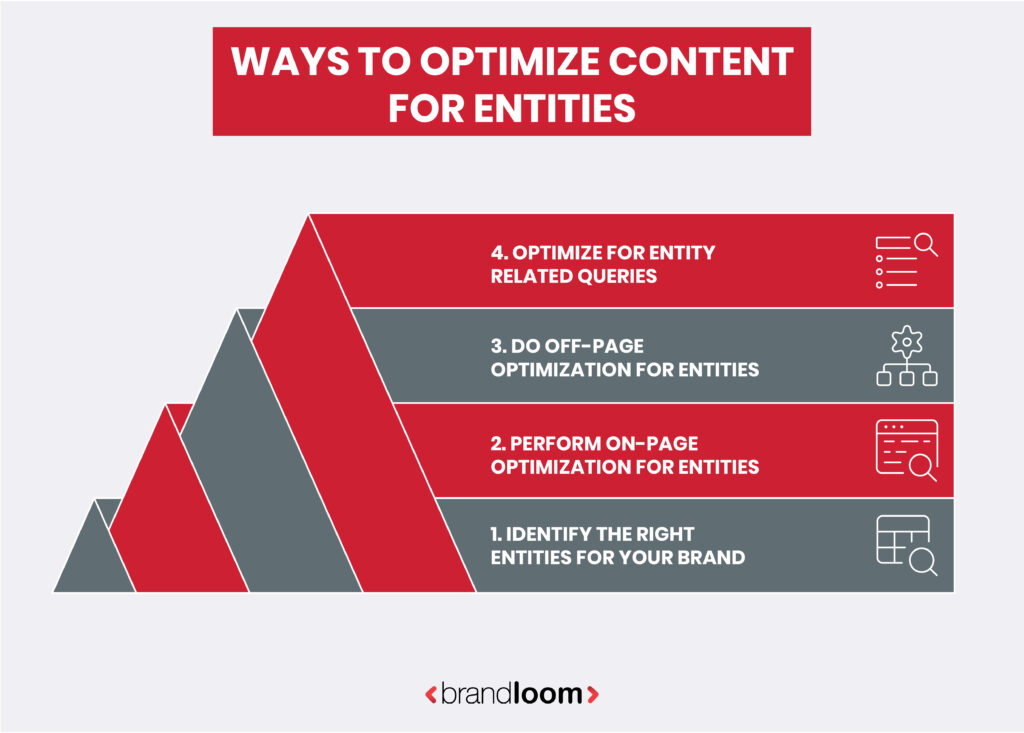 WAYS TO OPTIMIZE CONTENT FOR ENTITIES

4. OPTIMIZE FOR ENTITY RELATED QUERIES

3. DO OFF-PAGE OPTIMIZATION FOR ENTITIES

2. PERFORM ON-PAGE OPTIMIZATION FOR ENTITIES

1. IDENTIFY THE RIGHT ENTITIES FOR YOUR BRAND

<brandloom>